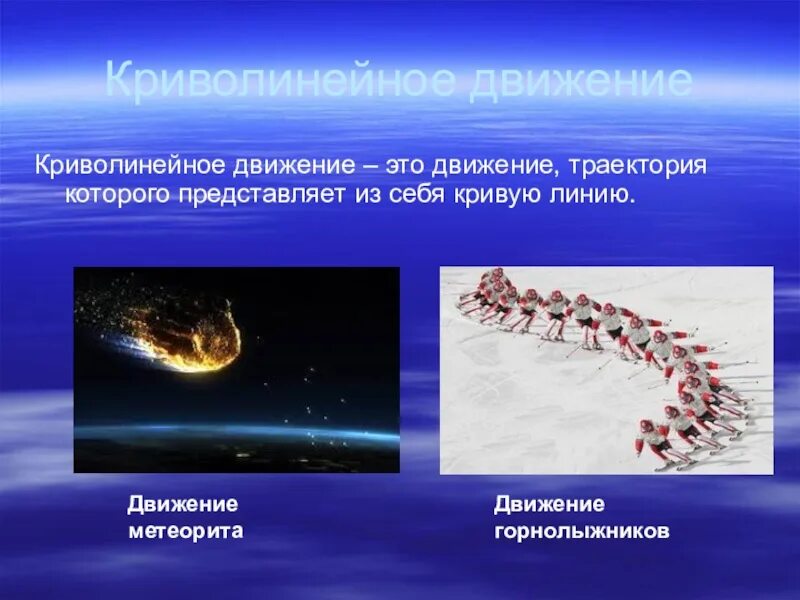 Криволинейное движение

Криволинейное движение – это движение, траектория которого представляет из себя кривую линию.

Движение метеорита

Движение горнолыжников